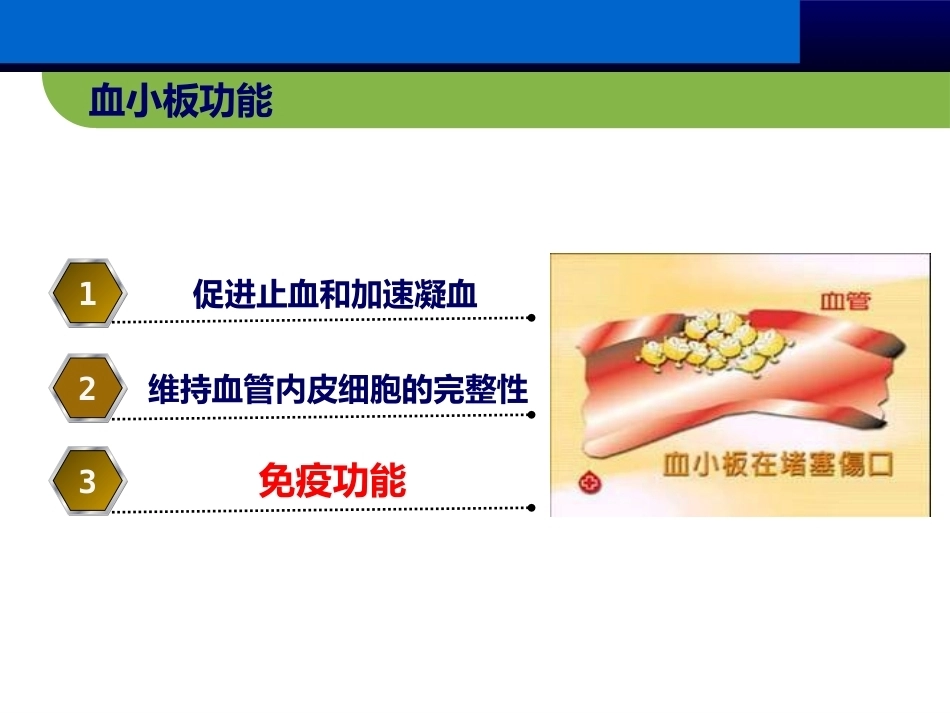 血小板功能

1 促进止血和加速凝血

2 维持血管内皮细胞的完整性

3 免疫功能

血管

血小板在堵塞傷口